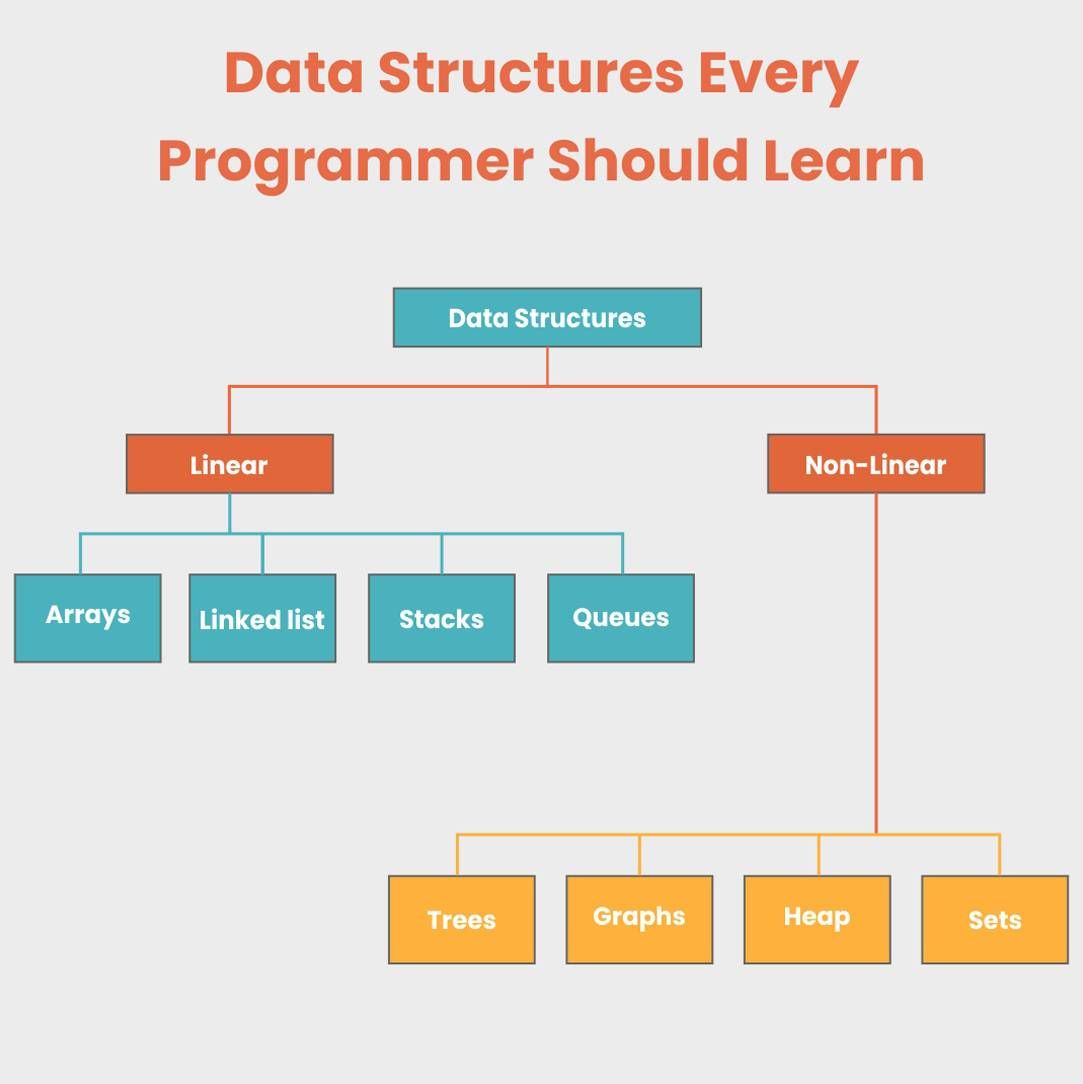 Data Structures Every Programmer Should Learn

Data Structures

Linear

Non-Linear

Arrays

Linked list

Stacks

Queues

Trees

Graphs

Heap

Sets